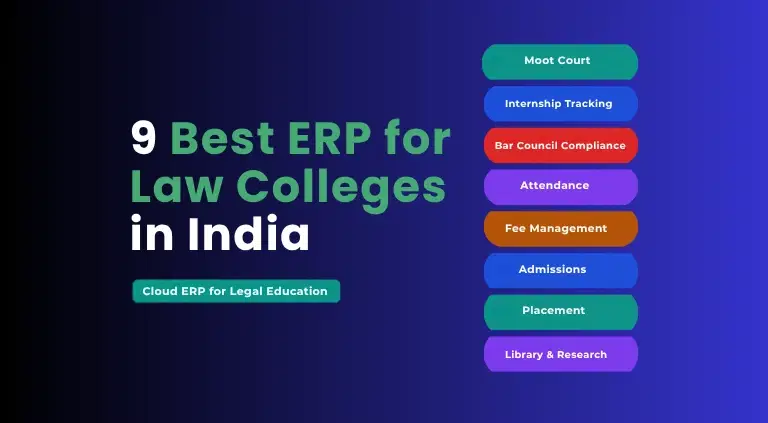 9 Best ERP for Law Colleges in India

Cloud ERP for Legal Education

Moot Court

Internship Tracking

Bar Council Compliance

Attendance

Fee Management

Admissions

Placement

Library & Research